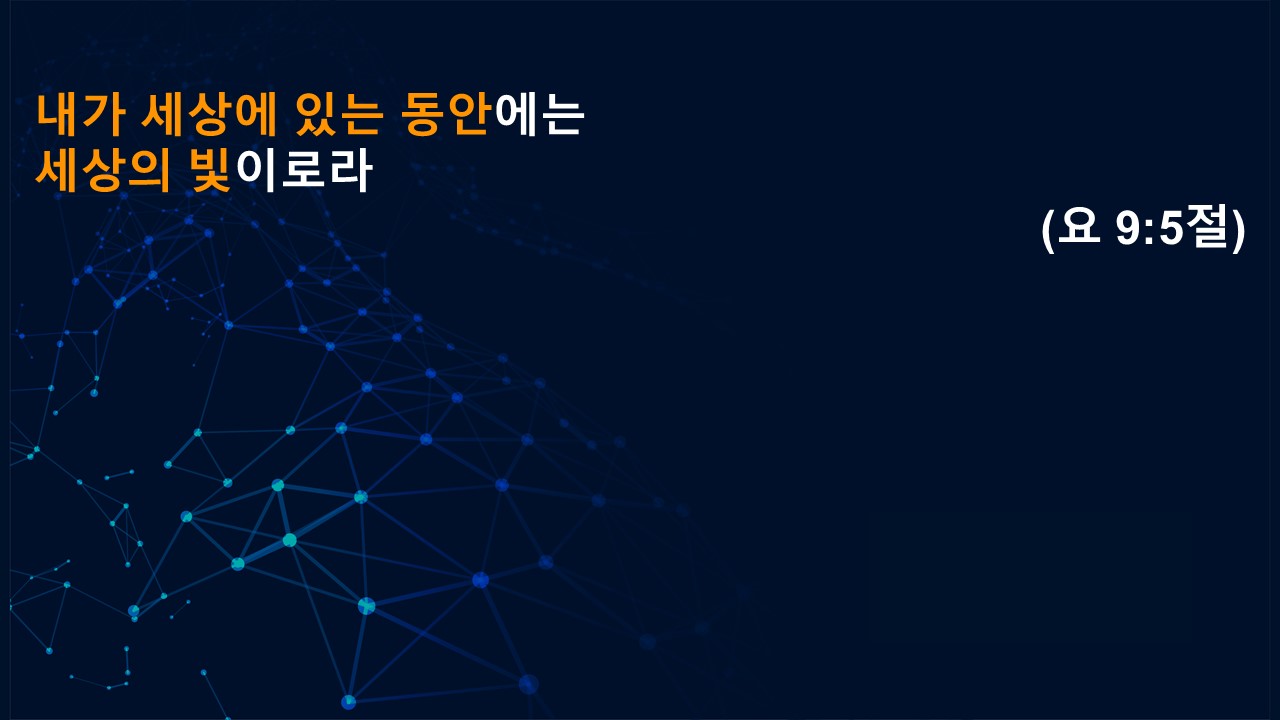 내가 세상에 있는 동안에는
세상의 빛이로라

(요 9:5절)